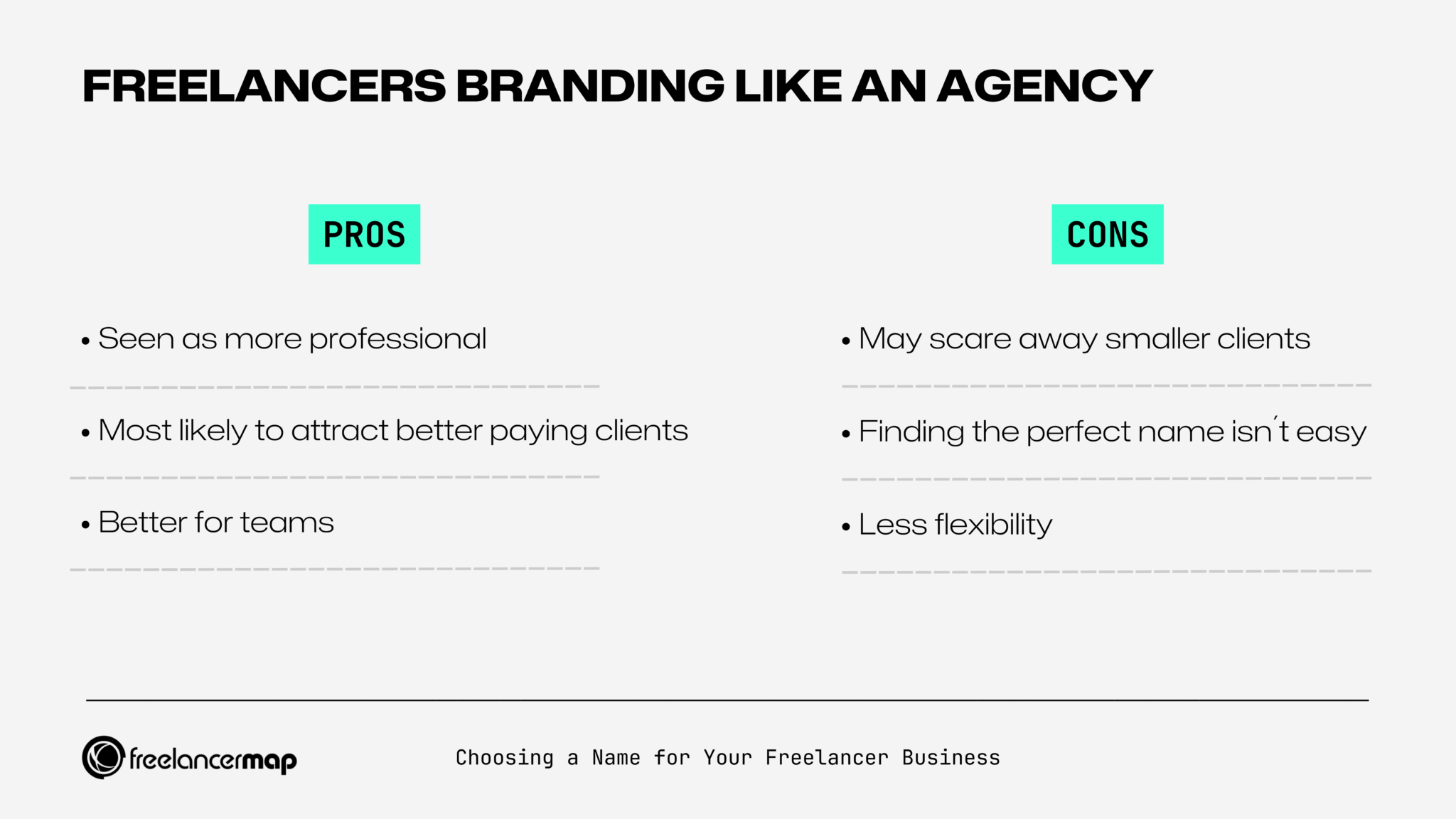 FREELANCERS BRANDING LIKE AN AGENCY

PROS

• Seen as more professional

• Most likely to attract better paying clients

• Better for teams

CONS

• May scare away smaller clients

• Finding the perfect name isn´t easy

• Less flexibility

freelancermap

Choosing a Name for Your Freelancer Business